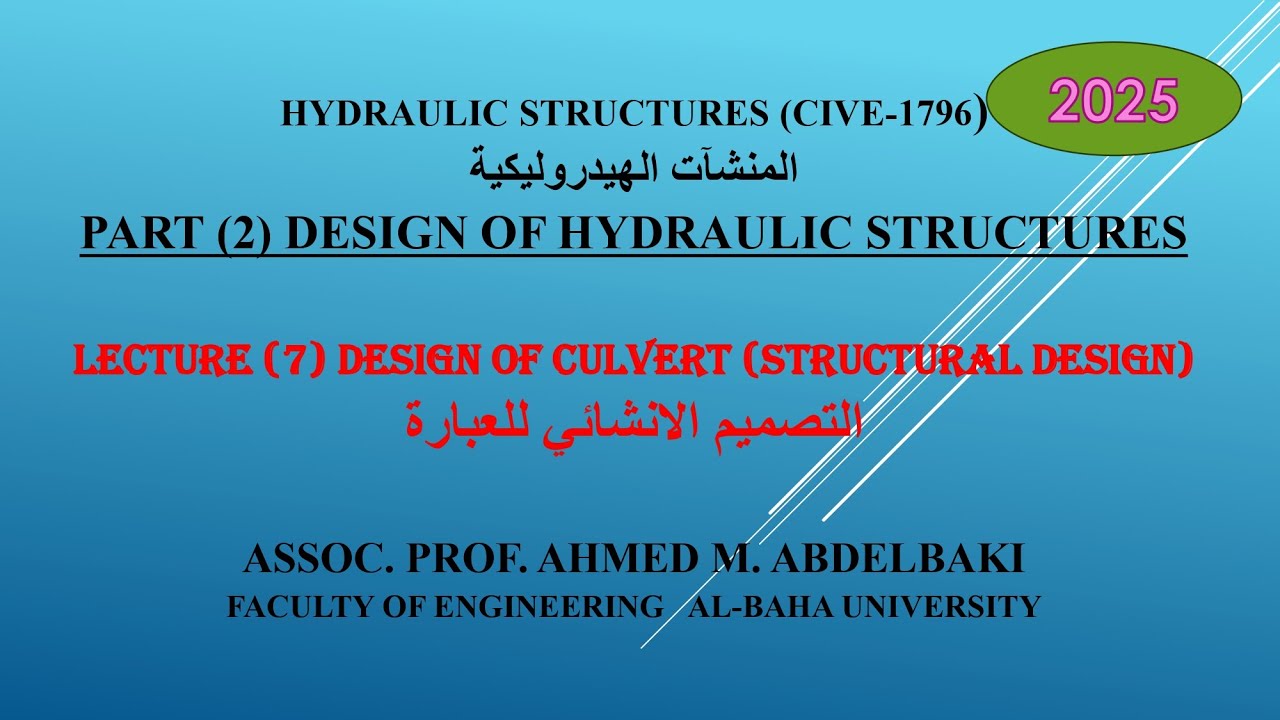 2025

HYDRAULIC STRUCTURES (CIVE-1796)
المنشآت الهيدروليكية
PART (2) DESIGN OF HYDRAULIC STRUCTURES

LECTURE (7) DESIGN OF CULVERT (STRUCTURAL DESIGN)
التصميم الانشائي للعبارة

ASSOC. PROF. AHMED M. ABDELBAKI
FACULTY OF ENGINEERING AL-BAHA UNIVERSITY